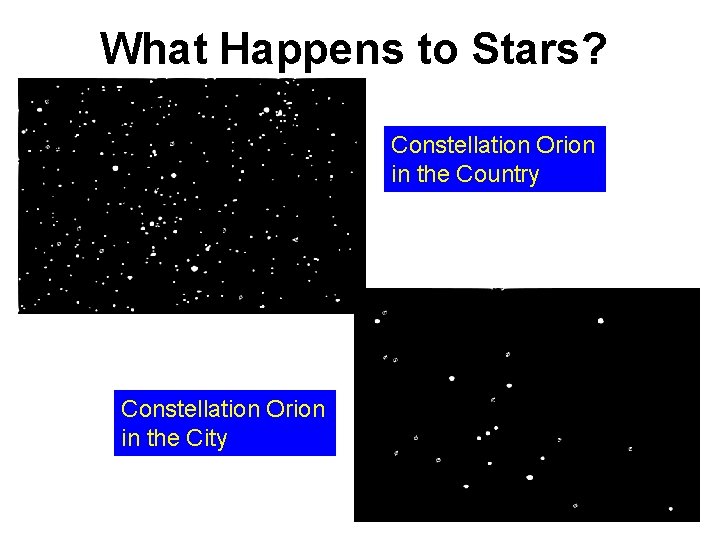 What Happens to Stars?

Constellation Orion in the Country

Constellation Orion in the City